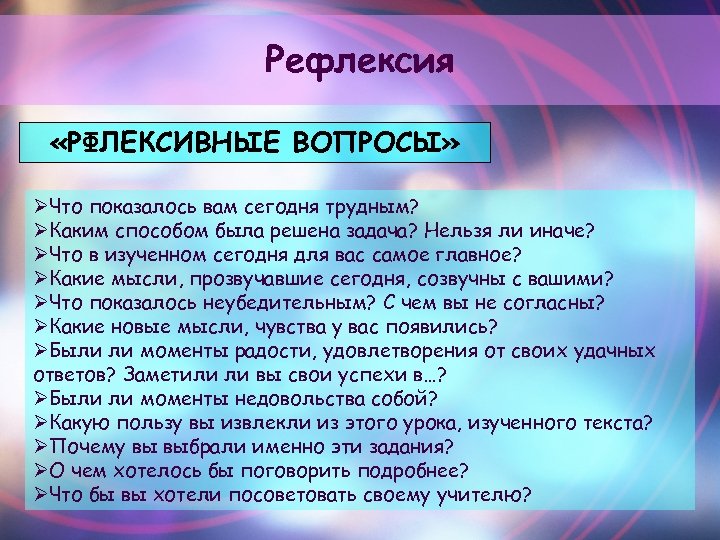 Рефлексия

«РФЛЕКСИВНЫЕ ВОПРОСЫ»

➢Что показалось вам сегодня трудным?
➢Каким способом была решена задача? Нельзя ли иначе?
➢Что в изученном сегодня для вас самое главное?
➢Какие мысли, прозвучавшие сегодня, созвучны с вашими?
➢Что показалось неубедительным? С чем вы не согласны?
➢Какие новые мысли, чувства у вас появились?
➢Были ли моменты радости, удовлетворения от своих удачных ответов? Заметили ли вы свои успехи в…?
➢Были ли моменты недовольства собой?
➢Какую пользу вы извлекли из этого урока, изученного текста?
➢Почему вы выбрали именно эти задания?
➢О чем хотелось бы поговорить подробнее?
➢Что бы вы хотели посоветовать своему учителю?